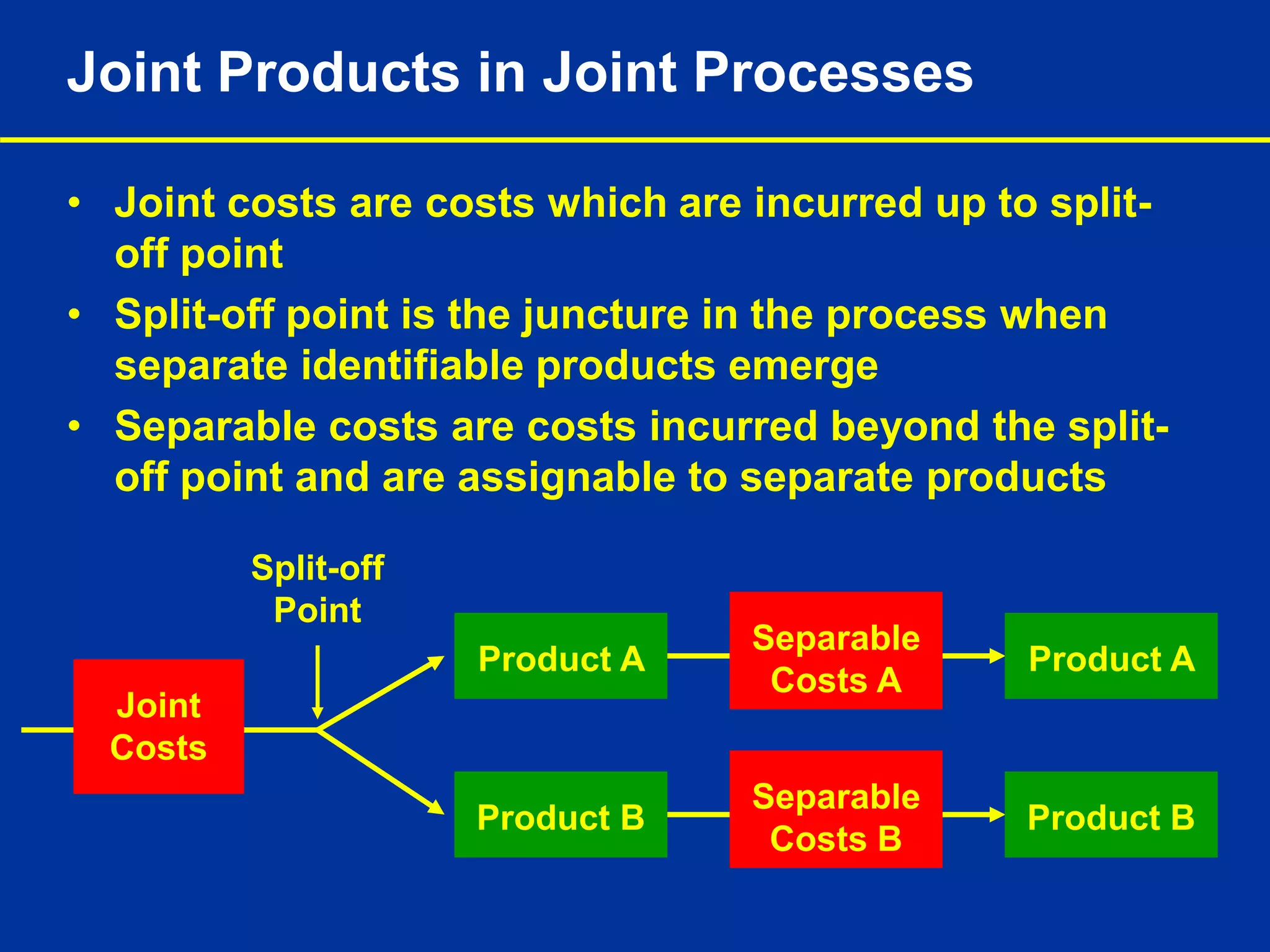 Joint Products in Joint Processes

• Joint costs are costs which are incurred up to split-off point
• Split-off point is the juncture in the process when separate identifiable products emerge
• Separable costs are costs incurred beyond the split-off point and are assignable to separate products

Split-off Point

Joint Costs

Product A

Separable Costs A

Product A

Product B

Separable Costs B

Product B